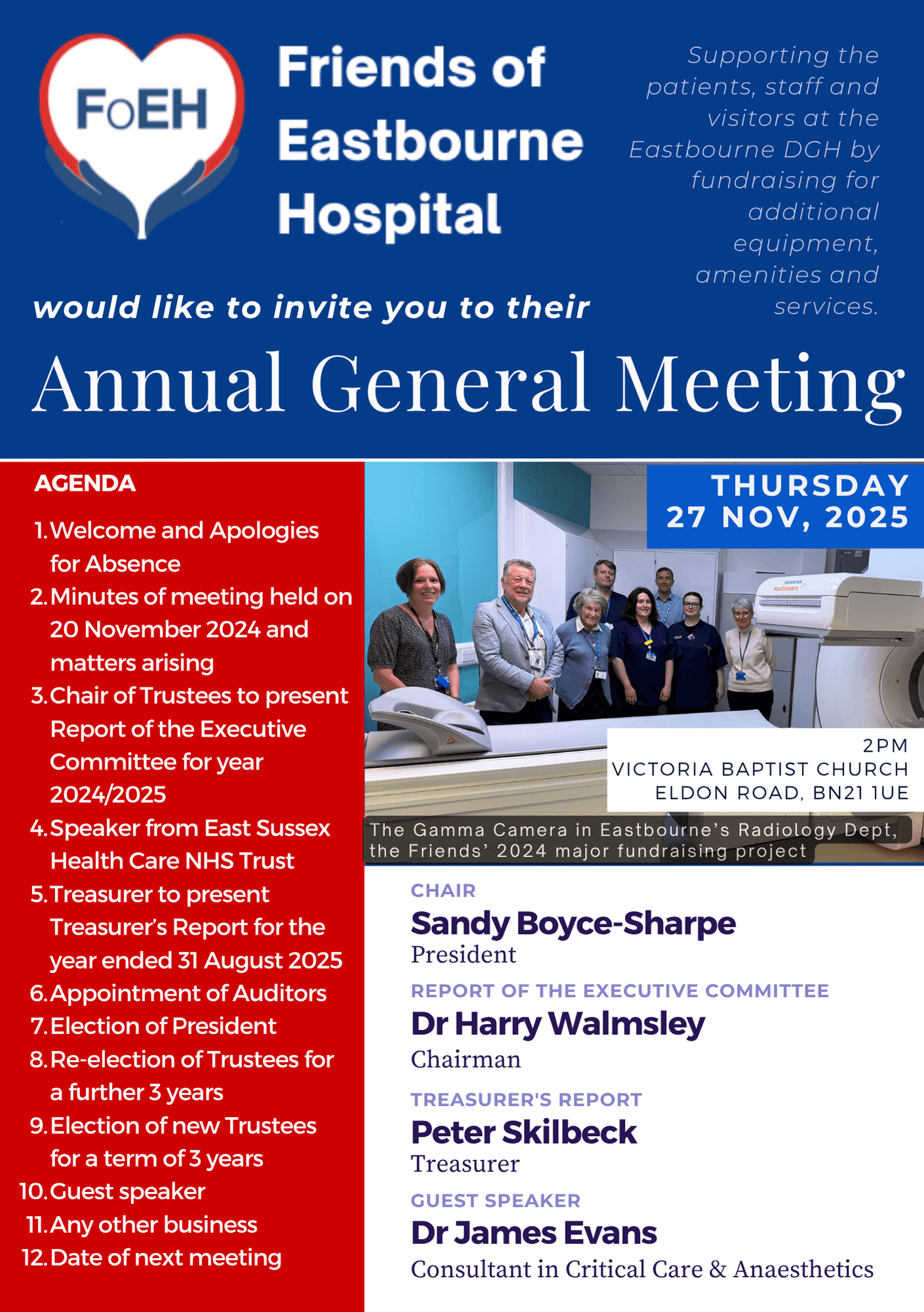 FoEH

Friends of Eastbourne Hospital

Supporting the patients, staff and visitors at the Eastbourne DGH by fundraising for additional equipment, amenities and services.

would like to invite you to their

Annual General Meeting

AGENDA

1. Welcome and Apologies for Absence
2. Minutes of meeting held on 20 November 2024 and matters arising
3. Chair of Trustees to present Report of the Executive Committee for year 2024/2025
4. Speaker from East Sussex Health Care NHS Trust
5. Treasurer to present Treasurer's Report for the year ended 31 August 2025
6. Appointment of Auditors
7. Election of President
8. Re-election of Trustees for a further 3 years
9. Election of new Trustees for a term of 3 years
10. Guest speaker
11. Any other business
12. Date of next meeting

THURSDAY 27 NOV, 2025

SIEMENS Healthineers

2PM
VICTORIA BAPTIST CHURCH
ELDON ROAD, BN21 1UE

The Gamma Camera in Eastbourne's Radiology Dept, the Friends' 2024 major fundraising project

CHAIR
Sandy Boyce-Sharpe
President

REPORT OF THE EXECUTIVE COMMITTEE
Dr Harry Walmsley
Chairman

TREASURER'S REPORT
Peter Skilbeck
Treasurer

GUEST SPEAKER
Dr James Evans
Consultant in Critical Care & Anaesthetics